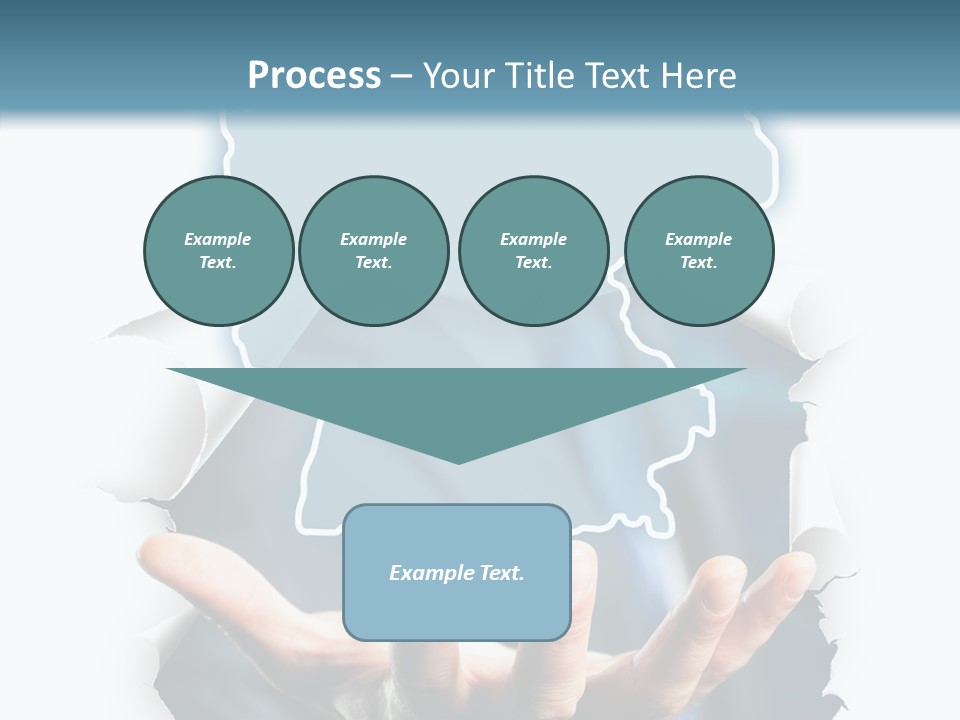 Process – Your Title Text Here

Example Text.

Example Text.

Example Text.

Example Text.

Example Text.